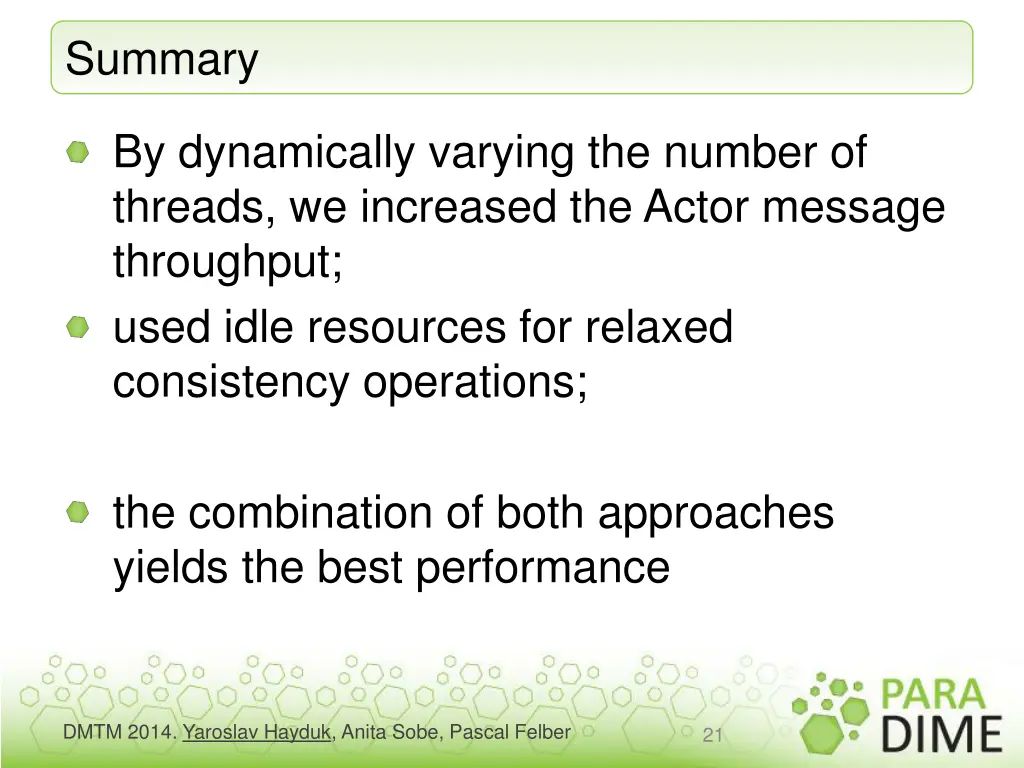 Summary

By dynamically varying the number of threads, we increased the Actor message throughput;

used idle resources for relaxed consistency operations;

the combination of both approaches yields the best performance

DMTM 2014. Yaroslav Hayduk, Anita Sobe, Pascal Felber

21

PARA DIME